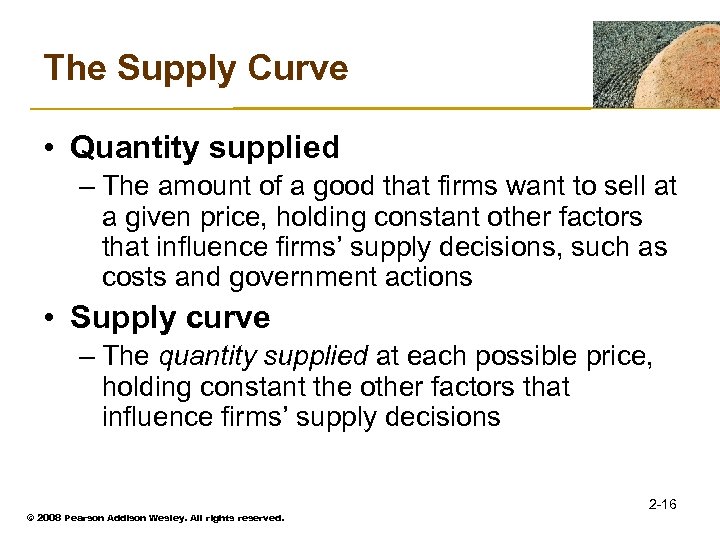 The Supply Curve

• Quantity supplied
 – The amount of a good that firms want to sell at a given price, holding constant other factors that influence firms' supply decisions, such as costs and government actions

• Supply curve
 – The quantity supplied at each possible price, holding constant the other factors that influence firms' supply decisions

2-16

© 2008 Pearson Addison Wesley. All rights reserved.